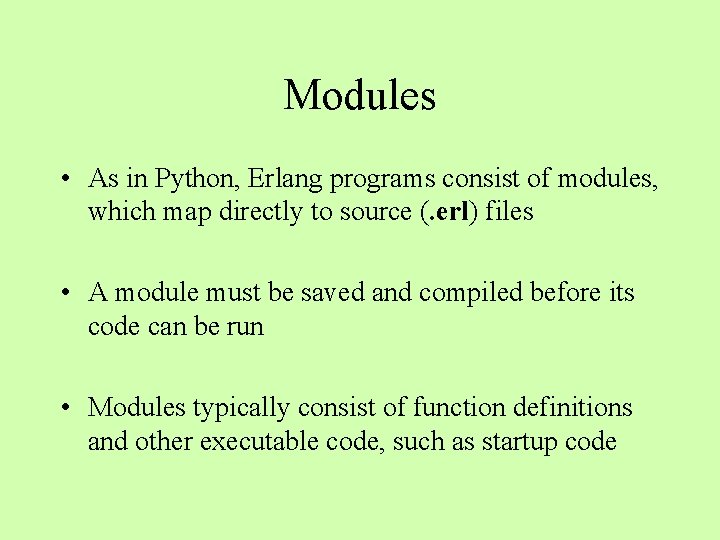 Modules

• As in Python, Erlang programs consist of modules, which map directly to source (.erl) files

• A module must be saved and compiled before its code can be run

• Modules typically consist of function definitions and other executable code, such as startup code